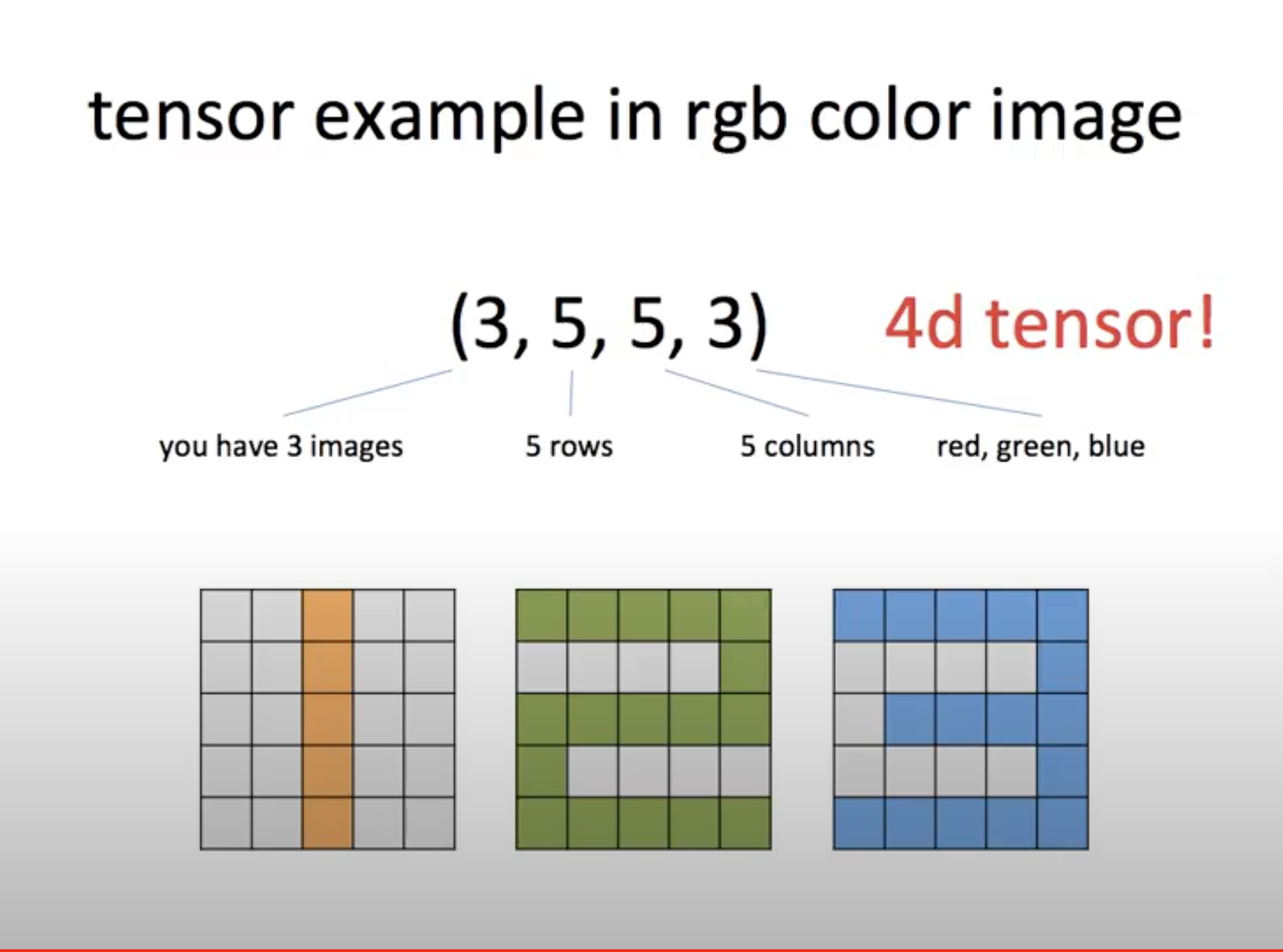 tensor example in rgb color image

(3, 5, 5, 3)

4d tensor!

you have 3 images

5 rows

5 columns

red, green, blue